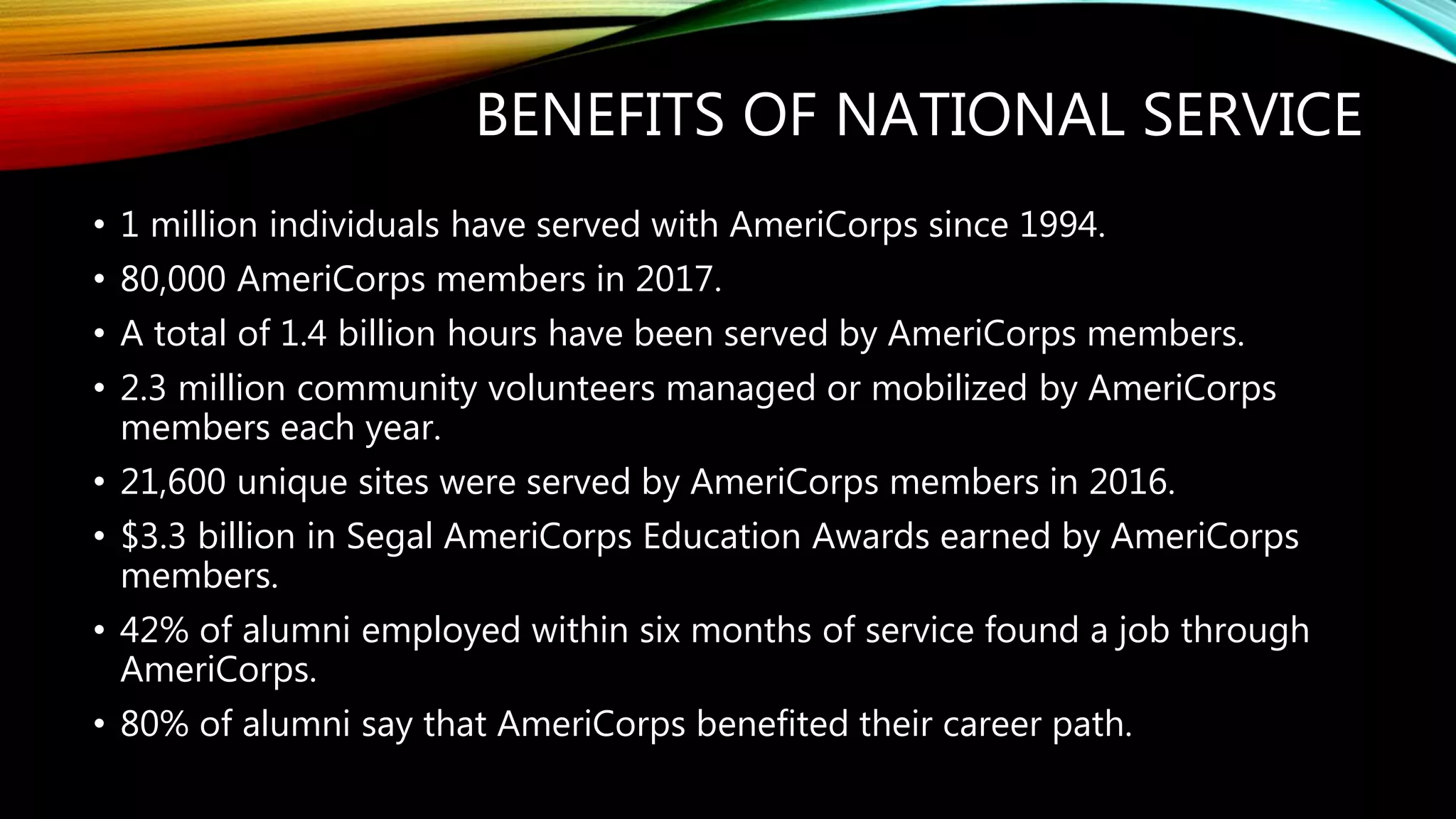 BENEFITS OF NATIONAL SERVICE

• 1 million individuals have served with AmeriCorps since 1994.
• 80,000 AmeriCorps members in 2017.
• A total of 1.4 billion hours have been served by AmeriCorps members.
• 2.3 million community volunteers managed or mobilized by AmeriCorps members each year.
• 21,600 unique sites were served by AmeriCorps members in 2016.
• \$3.3 billion in Segal AmeriCorps Education Awards earned by AmeriCorps members.
• 42% of alumni employed within six months of service found a job through AmeriCorps.
• 80% of alumni say that AmeriCorps benefited their career path.